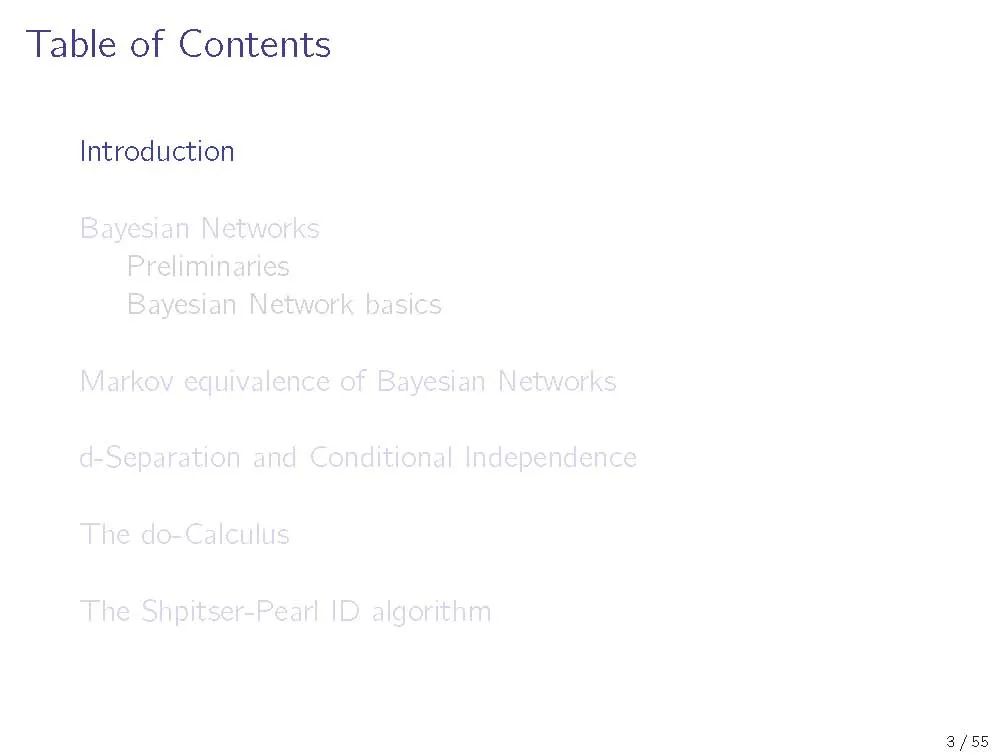 Table of Contents

Introduction

Bayesian Networks
Preliminaries
Bayesian Network basics

Markov equivalence of Bayesian Networks

d-Separation and Conditional Independence

The do-Calculus

The Shpitser-Pearl ID algorithm

3 / 55